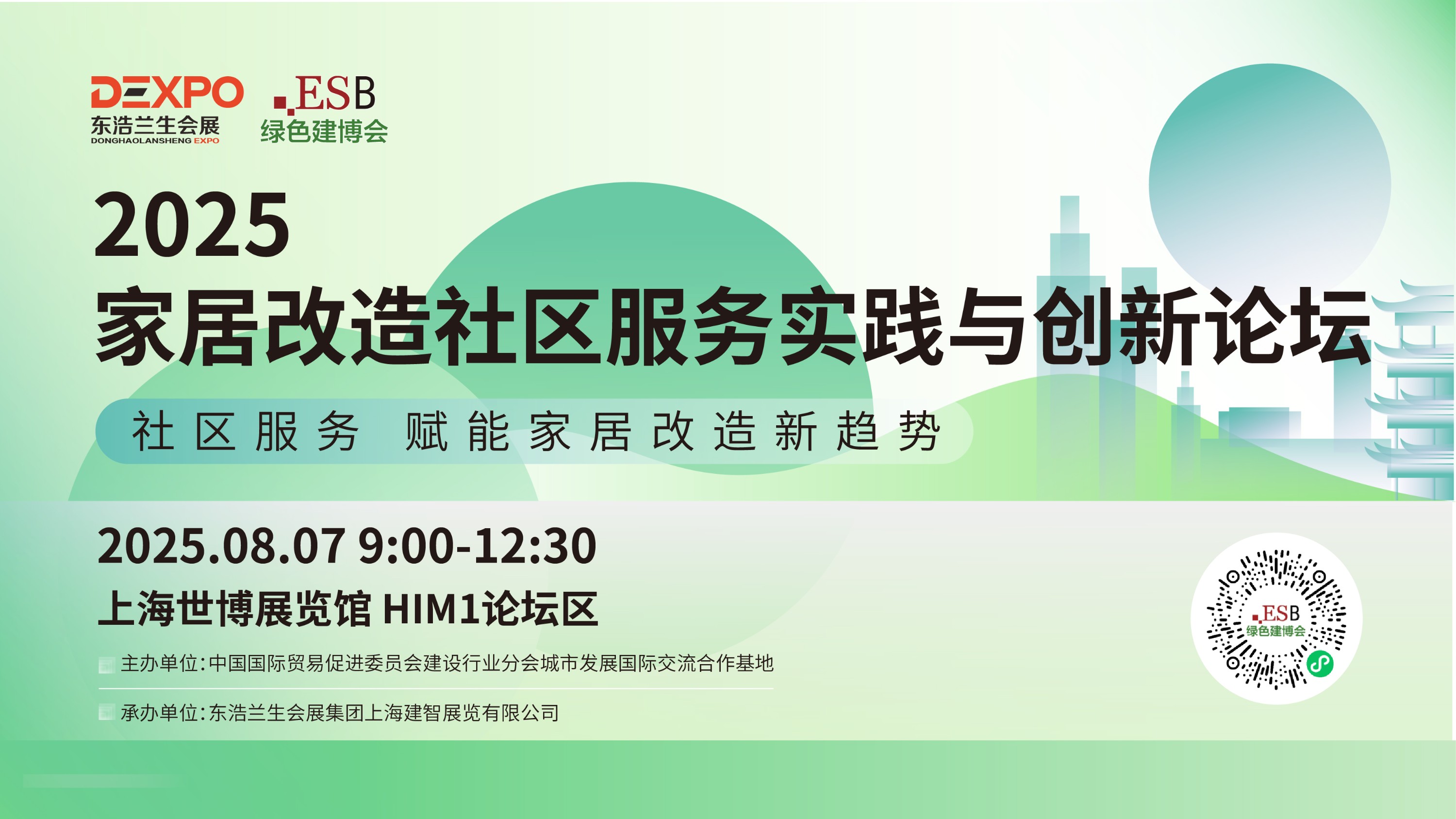 DEXPO
东浩兰生会展
DONGHAOLANSHENG EXPO

ESB
绿色建博会

2025
家居改造社区服务实践与创新论坛

社区服务 赋能家居改造新趋势

2025.08.07 9:00-12:30
上海世博展览馆 HIM1论坛区

主办单位：中国国际贸易促进委员会建设行业分会城市发展国际交流合作基地

承办单位：东浩兰生会展集团上海建智展览有限公司

ESB
绿色建博会